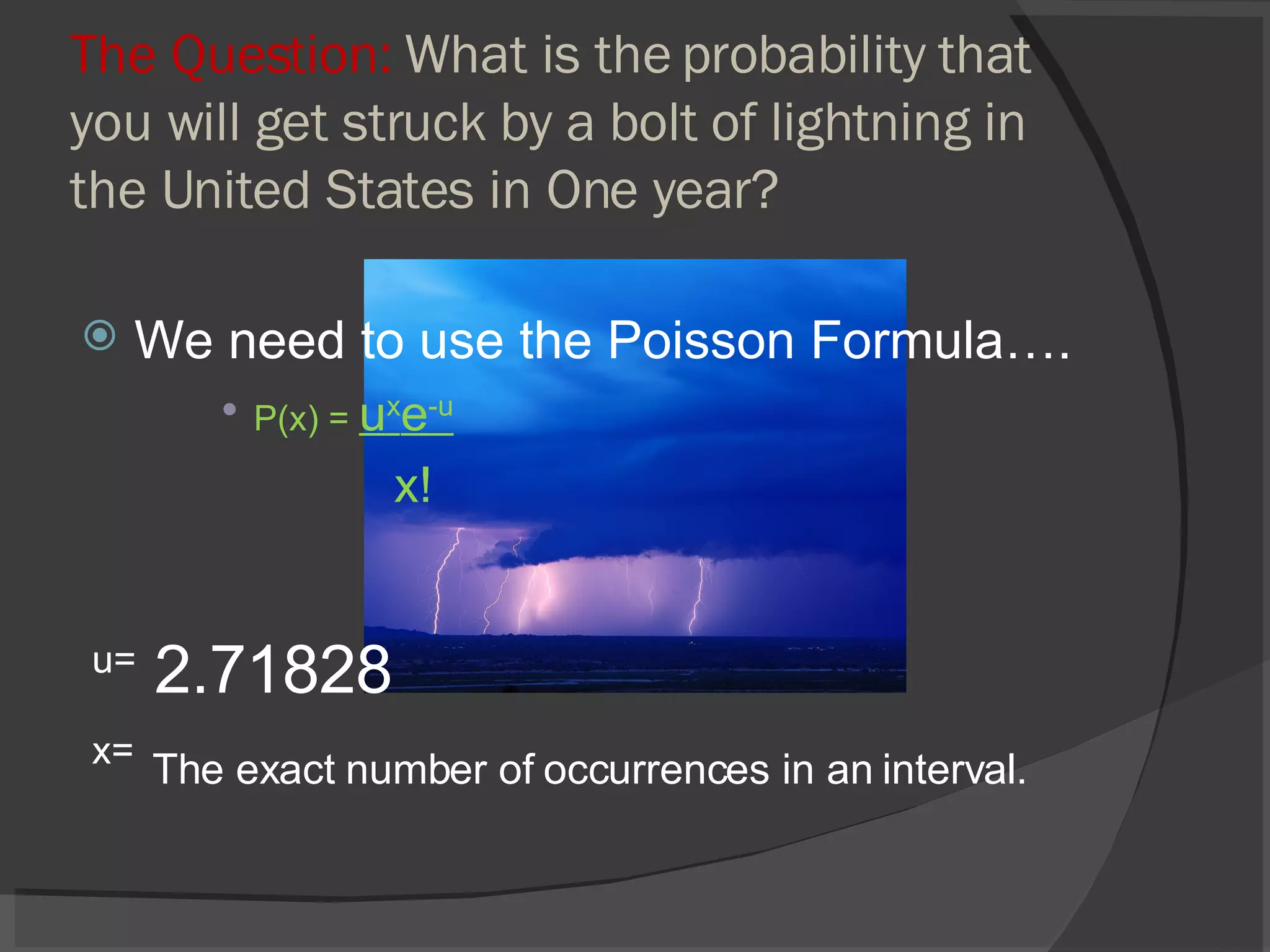 The Question: What is the probability that you will get struck by a bolt of lightning in the United States in One year?

We need to use the Poisson Formula….

$P(x) = \frac{u^x e^{-u}}{x!}$

u= 2.71828

x= The exact number of occurrences in an interval.